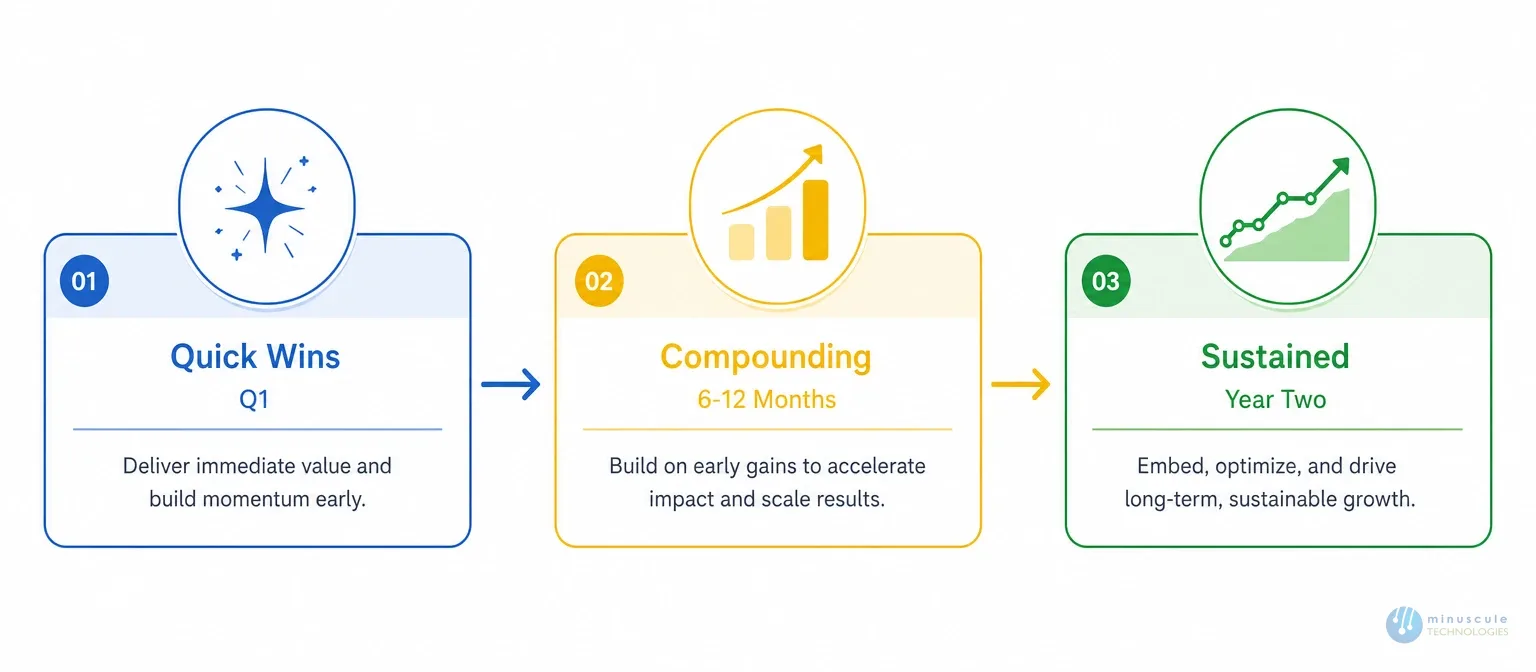 01

Quick Wins

Q1

Deliver immediate value and build momentum early.

02

Compounding

6-12 Months

Build on early gains to accelerate impact and scale results.

03

Sustained

Year Two

Embed, optimize, and drive long-term, sustainable growth.

minuscule TECHNOLOGIES